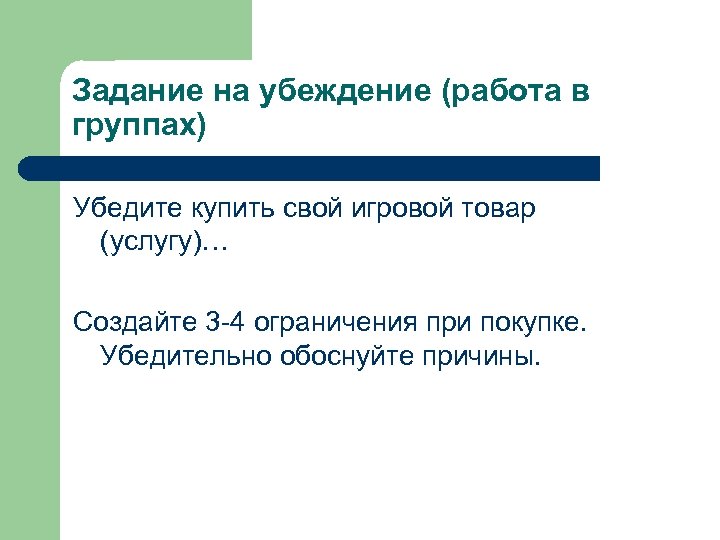 Задание на убеждение (работа в группах)

Убедите купить свой игровой товар (услугу)…

Создайте 3-4 ограничения при покупке. Убедительно обоснуйте причины.